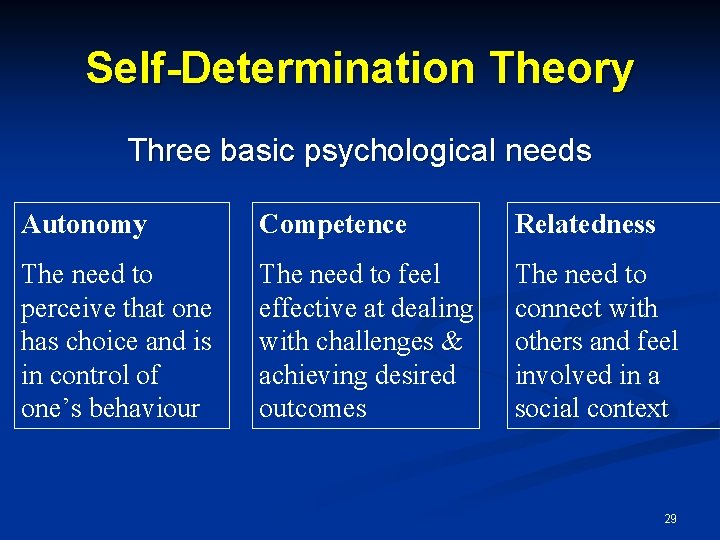 Self-Determination Theory

Three basic psychological needs

Autonomy

The need to perceive that one has choice and is in control of one's behaviour

Competence

The need to feel effective at dealing with challenges & achieving desired outcomes

Relatedness

The need to connect with others and feel involved in a social context

29